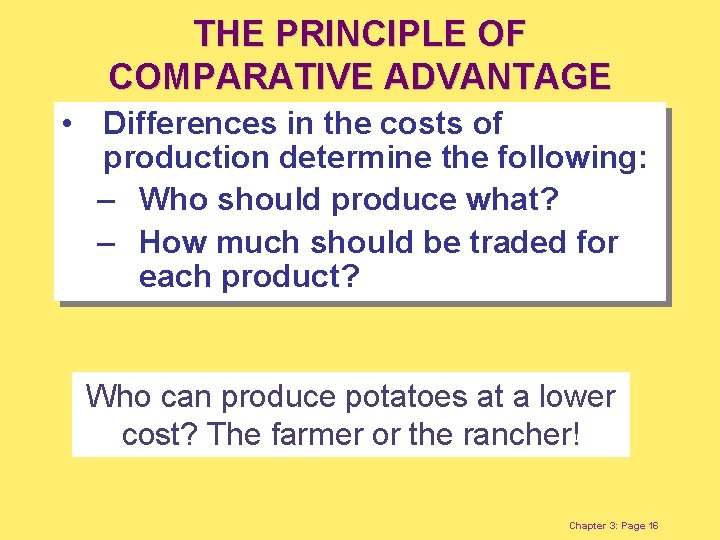 THE PRINCIPLE OF COMPARATIVE ADVANTAGE

• Differences in the costs of production determine the following:
– Who should produce what?
– How much should be traded for each product?

Who can produce potatoes at a lower cost? The farmer or the rancher!

Chapter 3: Page 16